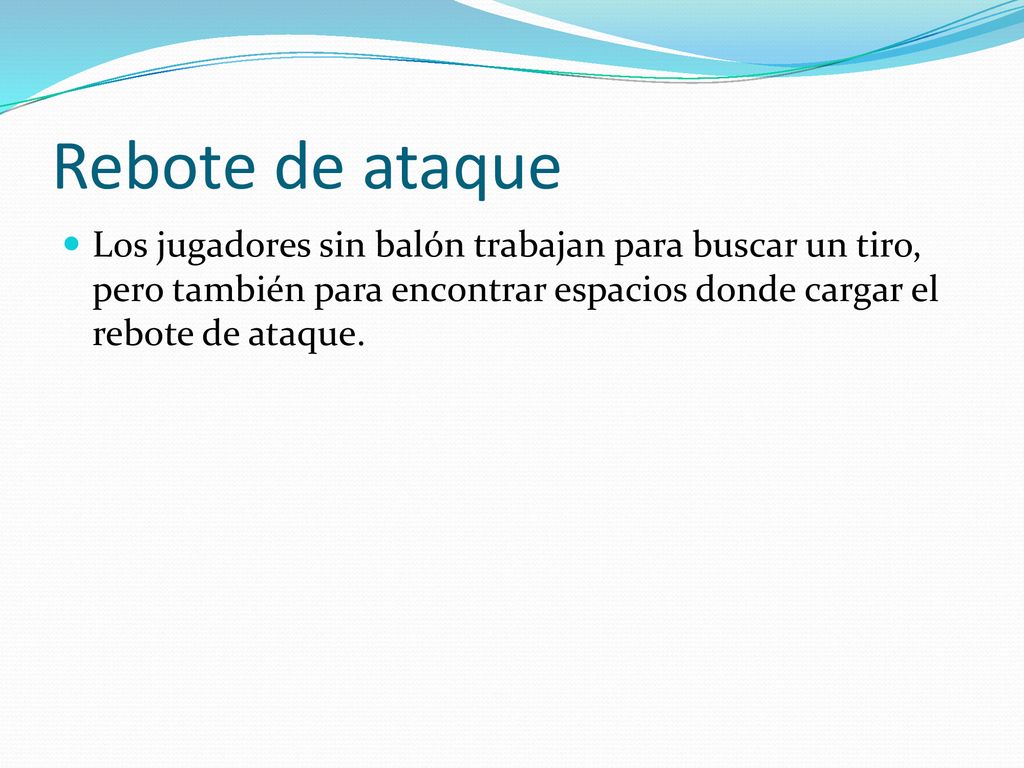 Rebote de ataque

Los jugadores sin balón trabajan para buscar un tiro, pero también para encontrar espacios donde cargar el rebote de ataque.